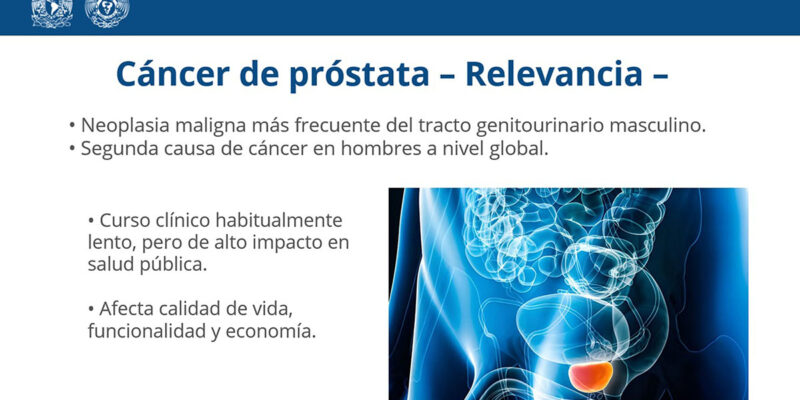 Cáncer de próstata – Relevancia –

• Neoplasia maligna más frecuente del tracto genitourinario masculino.
• Segunda causa de cáncer en hombres a nivel global.

• Curso clínico habitualmente lento, pero de alto impacto en salud pública.

• Afecta calidad de vida, funcionalidad y economía.